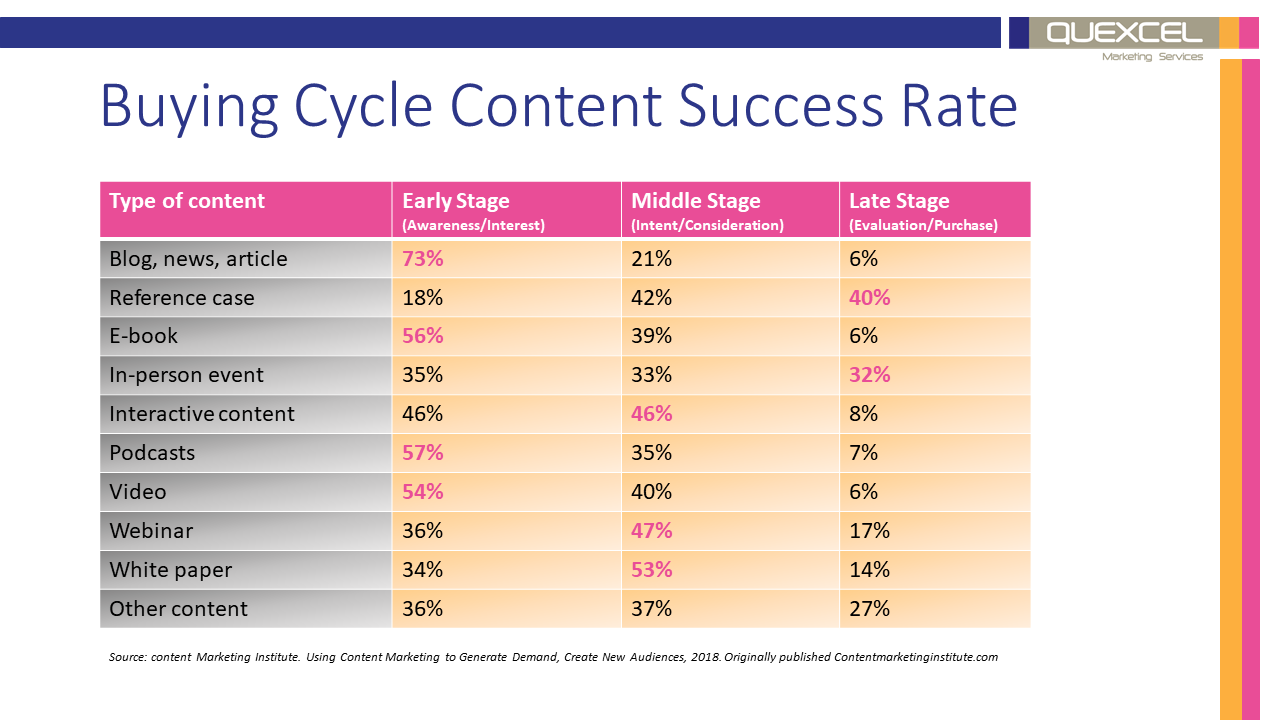 QUEXCEL
Marketing Services

Buying Cycle Content Success Rate

| Type of content | Early Stage (Awareness/Interest) | Middle Stage (Intent/Consideration) | Late Stage (Evaluation/Purchase) |
|---|---|---|---|
| Blog, news, article | 73% | 21% | 6% |
| Reference case | 18% | 42% | 40% |
| E-book | 56% | 39% | 6% |
| In-person event | 35% | 33% | 32% |
| Interactive content | 46% | 46% | 8% |
| Podcasts | 57% | 35% | 7% |
| Video | 54% | 40% | 6% |
| Webinar | 36% | 47% | 17% |
| White paper | 34% | 53% | 14% |
| Other content | 36% | 37% | 27% |

Source: content Marketing Institute. Using Content Marketing to Generate Demand, Create New Audiences, 2018. Originally published Contentmarketinginstitute.com